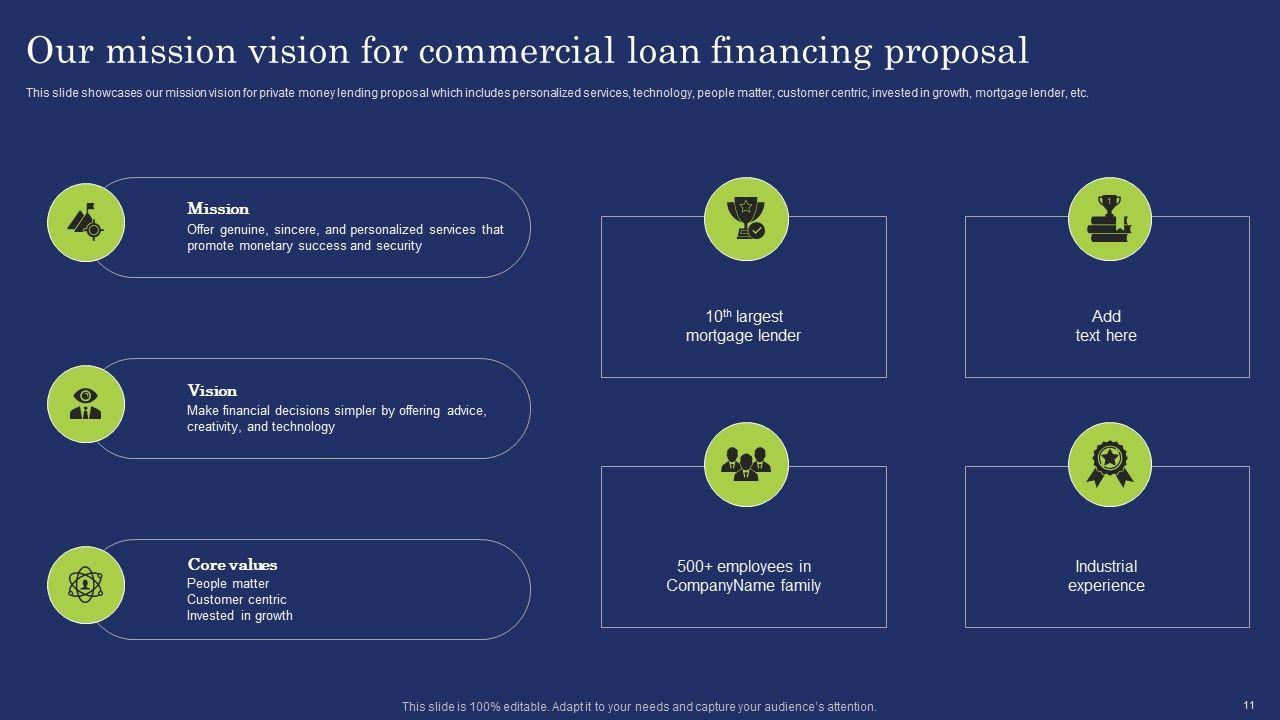 Our mission vision for commercial loan financing proposal

This slide showcases our mission vision for private money lending proposal which includes personalized services, technology, people matter, customer centric, invested in growth, mortgage lender, etc.

Mission
Offer genuine, sincere, and personalized services that promote monetary success and security

Vision
Make financial decisions simpler by offering advice, creativity, and technology

Core values
People matter
Customer centric
Invested in growth

$10^{th}$ largest mortgage lender

Add text here

500+ employees in CompanyName family

Industrial experience

This slide is 100% editable. Adapt it to your needs and capture your audience's attention.

11